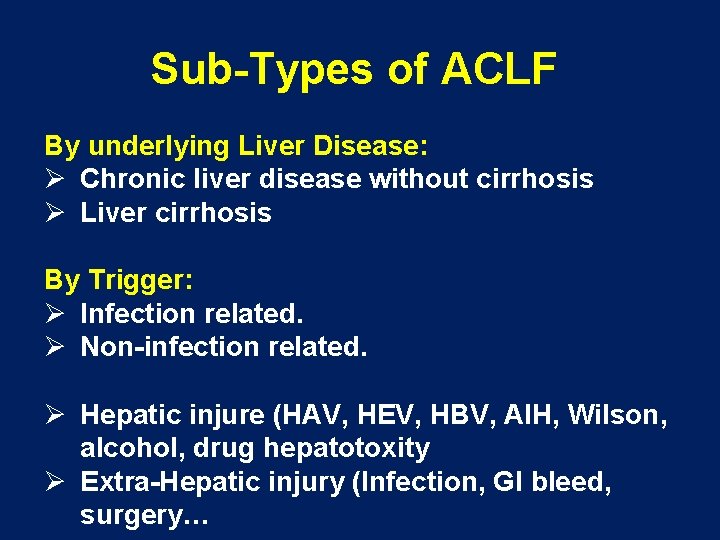 Sub-Types of ACLF

By underlying Liver Disease:
➢ Chronic liver disease without cirrhosis
➢ Liver cirrhosis

By Trigger:
➢ Infection related.
➢ Non-infection related.

➢ Hepatic injure (HAV, HEV, HBV, AIH, Wilson, alcohol, drug hepatotoxity
➢ Extra-Hepatic injury (Infection, GI bleed, surgery…